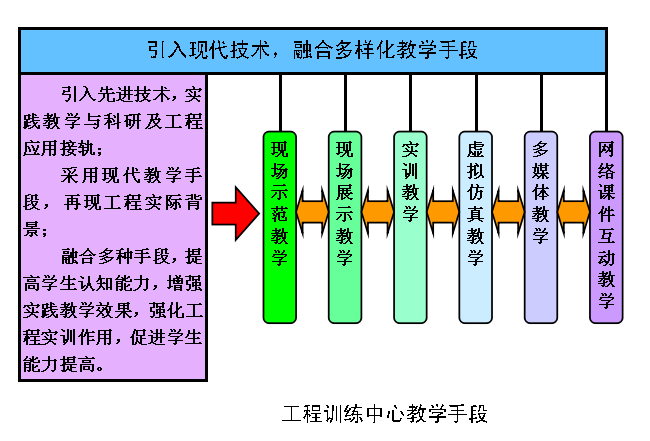 引入现代技术，融合多样化教学手段

引入先进技术，实践教学与科研及工程应用接轨；

采用现代教学手段，再现工程实际背景；

融合多种手段，提高学生认知能力，增强实践教学效果，强化工程实训作用，促进学生能力提高。

现场示范教学

现场展示教学

实训教学

虚拟仿真教学

多媒体教学

网络课件互动教学

工程训练中心教学手段